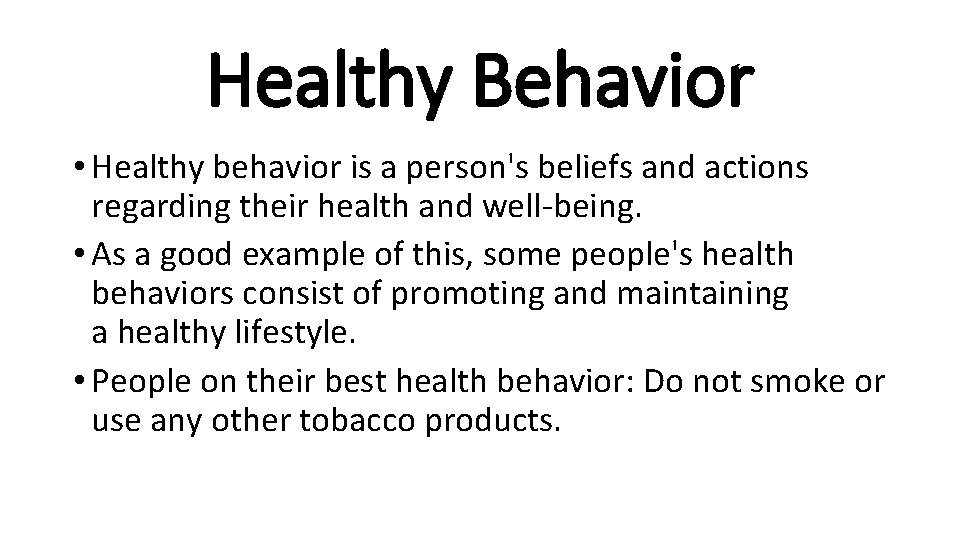 Healthy Behavior

• Healthy behavior is a person's beliefs and actions regarding their health and well-being.

• As a good example of this, some people's health behaviors consist of promoting and maintaining a healthy lifestyle.

• People on their best health behavior: Do not smoke or use any other tobacco products.